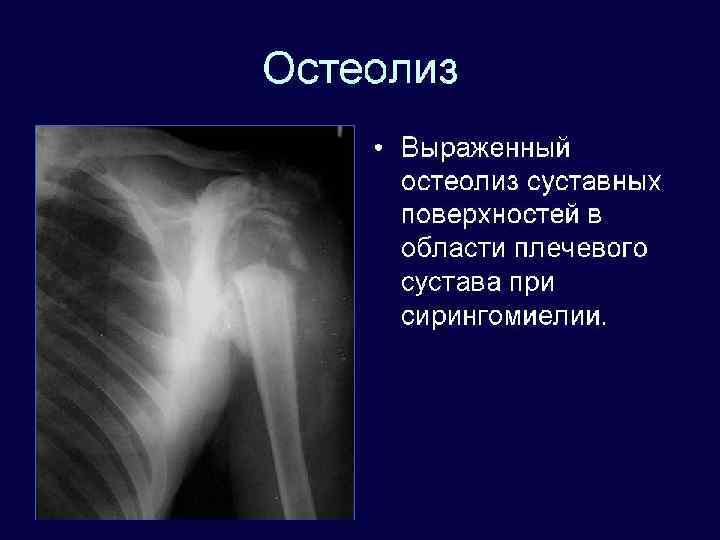 Остеолиз

• Выраженный остеолиз суставных поверхностей в области плечевого сустава при сирингомиелии.